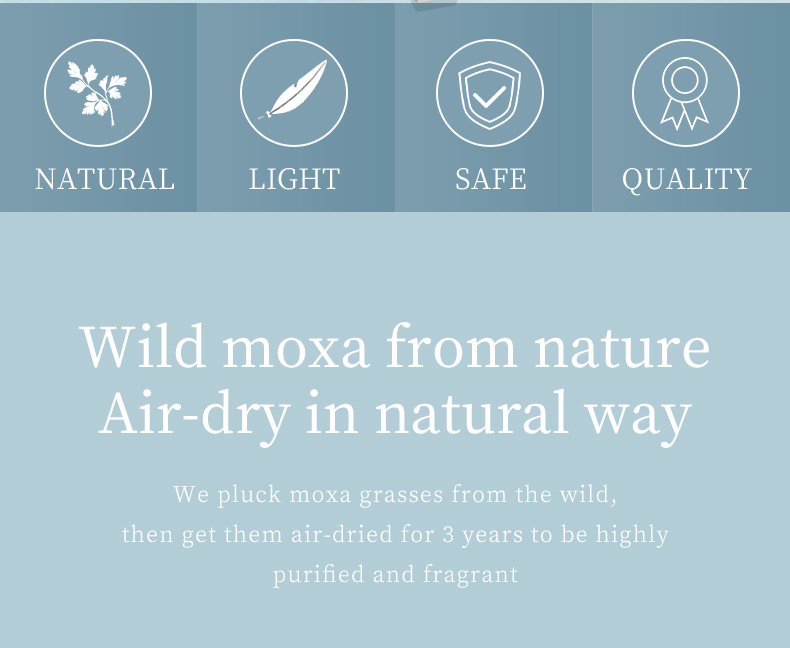 NATURAL
LIGHT
SAFE
QUALITY

Wild moxa from nature
Air-dry in natural way

We pluck moxa grasses from the wild, then get them air-dried for 3 years to be highly purified and fragrant